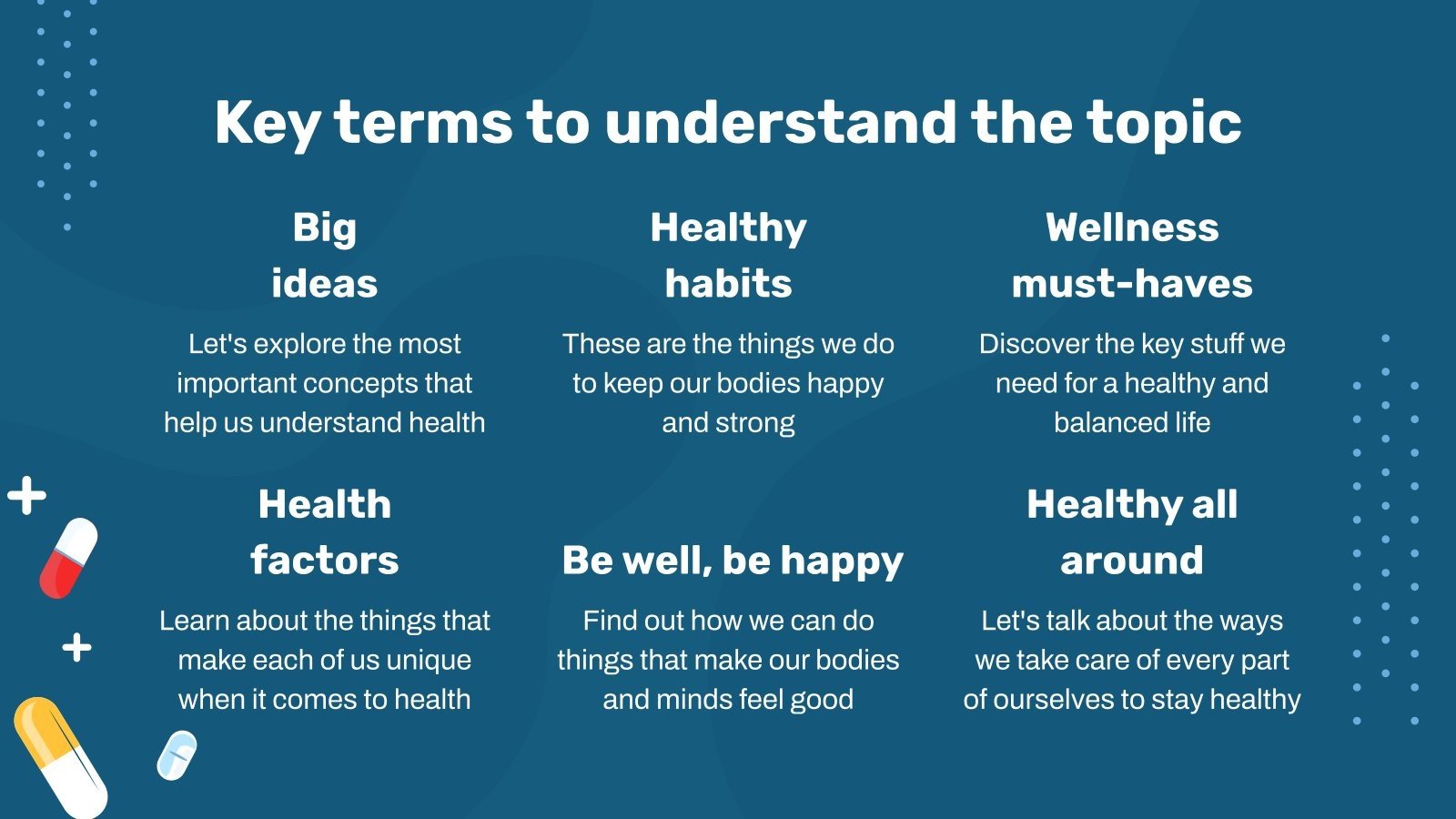 Key terms to understand the topic

Big ideas

Let's explore the most important concepts that help us understand health

Healthy habits

These are the things we do to keep our bodies happy and strong

Wellness must-haves

Discover the key stuff we need for a healthy and balanced life

Health factors

Learn about the things that make each of us unique when it comes to health

Be well, be happy

Find out how we can do things that make our bodies and minds feel good

Healthy all around

Let's talk about the ways we take care of every part of ourselves to stay healthy